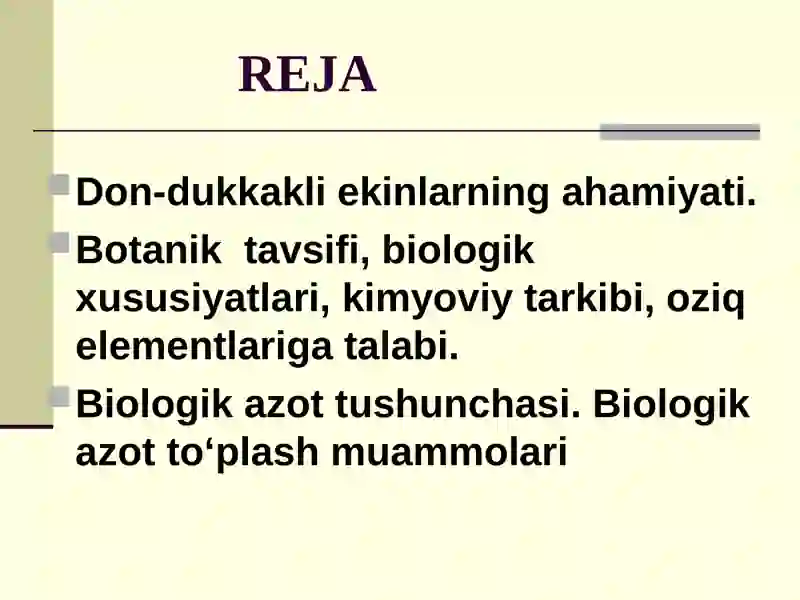 REJA

Don-dukkakli ekinlarning ahamiyati.

Botanik tavsifi, biologik xususiyatlari, kimyoviy tarkibi, oziq elementlariga talabi.

Biologik azot tushunchasi. Biologik azot to‘plash muammolari